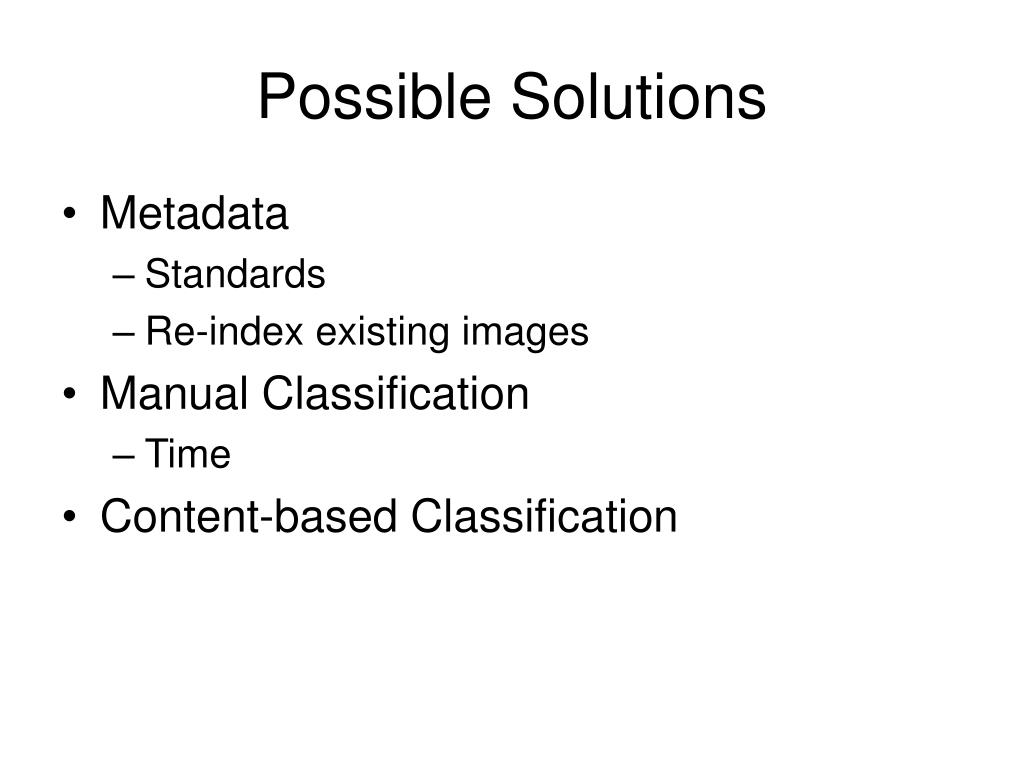 Possible Solutions

• Metadata
– Standards
– Re-index existing images
• Manual Classification
– Time
• Content-based Classification